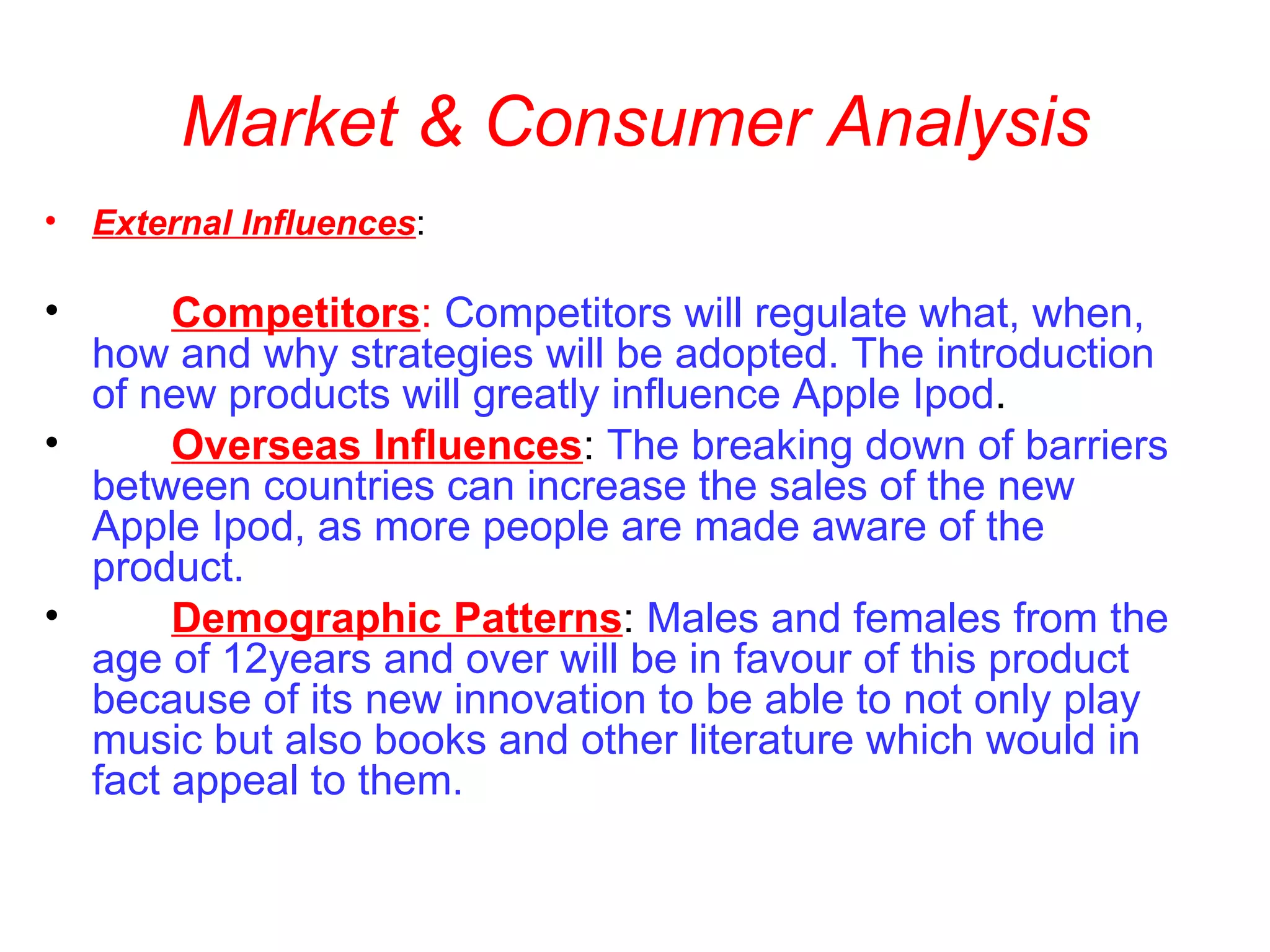 Market & Consumer Analysis

• External Influences:

• Competitors: Competitors will regulate what, when, how and why strategies will be adopted. The introduction of new products will greatly influence Apple Ipod.

• Overseas Influences: The breaking down of barriers between countries can increase the sales of the new Apple Ipod, as more people are made aware of the product.

• Demographic Patterns: Males and females from the age of 12years and over will be in favour of this product because of its new innovation to be able to not only play music but also books and other literature which would in fact appeal to them.